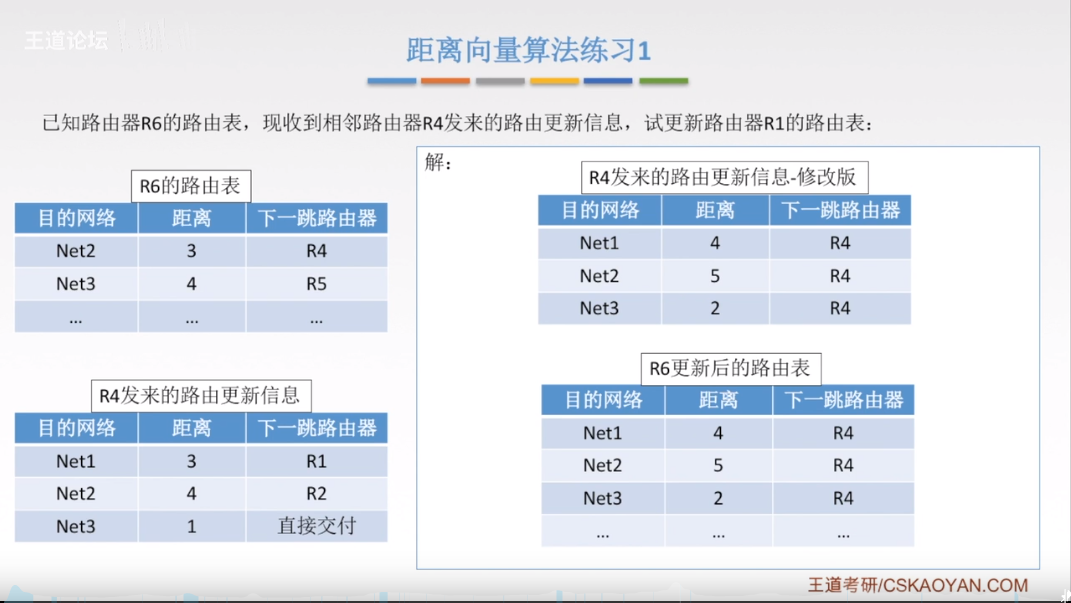 王道论坛

距离向量算法练习1

已知路由器R6的路由表，现收到相邻路由器R4发来的路由更新信息，试更新路由器R1的路由表：

R6的路由表

| 目的网络 | 距离 | 下一跳路由器 |
|---|---|---|
| Net2 | 3 | R4 |
| Net3 | 4 | R5 |
| ... | ... | ... |

R4发来的路由更新信息

| 目的网络 | 距离 | 下一跳路由器 |
|---|---|---|
| Net1 | 3 | R1 |
| Net2 | 4 | R2 |
| Net3 | 1 | 直接交付 |

解：

R4发来的路由更新信息-修改版

| 目的网络 | 距离 | 下一跳路由器 |
|---|---|---|
| Net1 | 4 | R4 |
| Net2 | 5 | R4 |
| Net3 | 2 | R4 |

R6更新后的路由表

| 目的网络 | 距离 | 下一跳路由器 |
|---|---|---|
| Net1 | 4 | R4 |
| Net2 | 5 | R4 |
| Net3 | 2 | R4 |
| ... | ... | ... |

王道考研/CSKAOYAN.COM